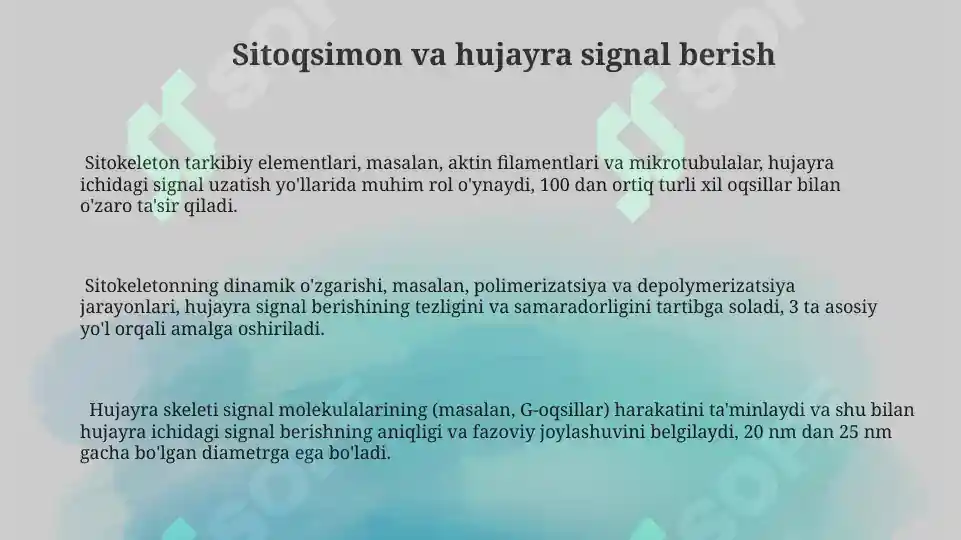 Sitoqsimon va hujayra signal berish

Sitokeleton tarkibiy elementlari, masalan, aktin filamentlari va mikrotubulalar, hujayra ichidagi signal uzatish yo'llarida muhim rol o'ynaydi, 100 dan ortiq turli xil oqsillar bilan o'zaro ta'sir qiladi.

Sitokeletonning dinamik o'zgarishi, masalan, polimerizatsiya va depolymerizatsiya jarayonlari, hujayra signal berishining tezligini va samaradorligini tartibga soladi, 3 ta asosiy yo'l orqali amalga oshiriladi.

Hujayra skeleti signal molekulalarining (masalan, G-oqsillar) harakatini ta'minlaydi va shu bilan hujayra ichidagi signal berishning aniqligi va fazoviy joylashuvini belgilaydi, 20 nm dan 25 nm gacha bo'lgan diametrga ega bo'ladi.